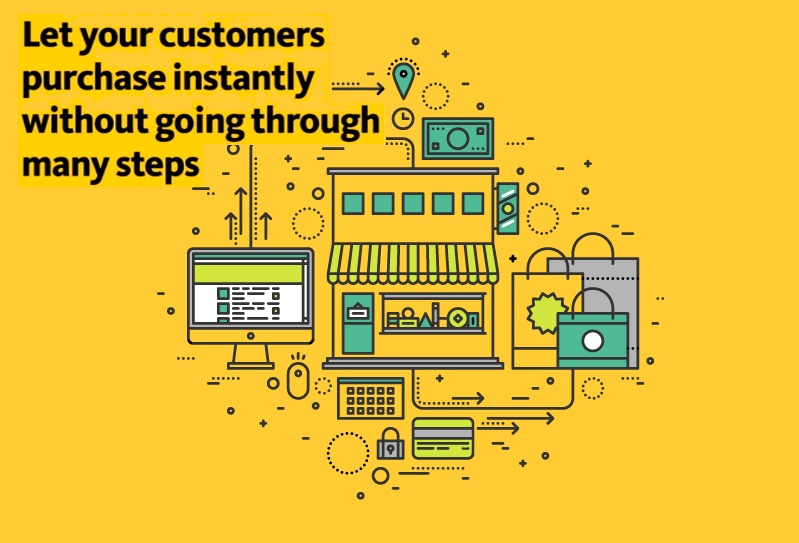 Let your customers purchase instantly without going through many steps